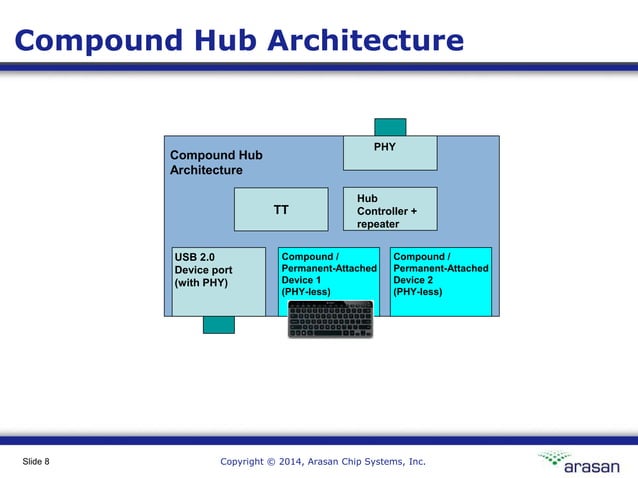 Compound Hub Architecture

Compound Hub Architecture

PHY

TT

Hub Controller + repeater

USB 2.0 Device port (with PHY)

Compound / Permanent-Attached Device 1 (PHY-less)

Compound / Permanent-Attached Device 2 (PHY-less)

Slide 8

Copyright © 2014, Arasan Chip Systems, Inc.

arasan